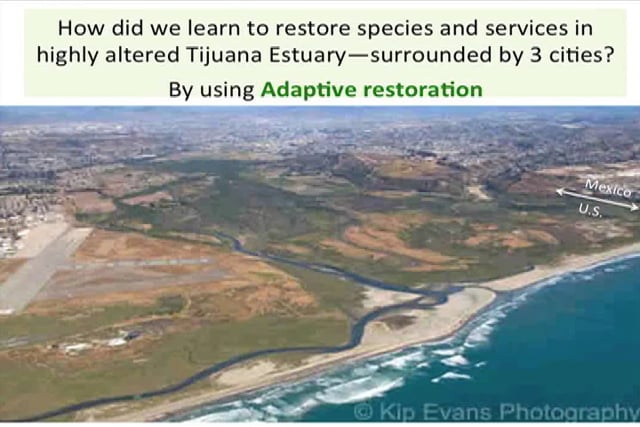 How did we learn to restore species and services in highly altered Tijuana Estuary—surrounded by 3 cities?

By using Adaptive restoration

Mexico

U.S.

© Kip Evans Photography